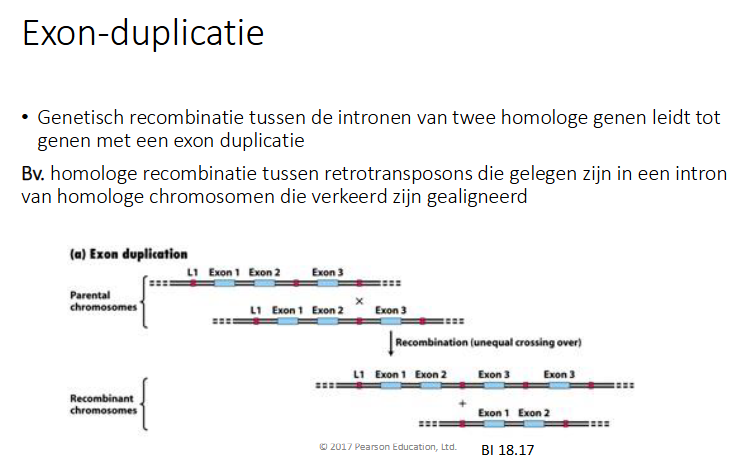 Exon-duplicatie

• Genetisch recombinatie tussen de intronen van twee homologe genen leidt tot genen met een exon duplicatie

Bv. homologe recombinatie tussen retrotransposons die gelegen zijn in een intron van homologe chromosomen die verkeerd zijn gealigneerd

(a) Exon duplication

Parental chromosomes

L1 Exon 1 Exon 2 Exon 3

×

L1 Exon 1 Exon 2 Exon 3

Recombination (unequal crossing over)

Recombinant chromosomes

L1 Exon 1 Exon 2 Exon 3 Exon 3

+

Exon 1 Exon 2

© 2017 Pearson Education, Ltd.

BI 18.17